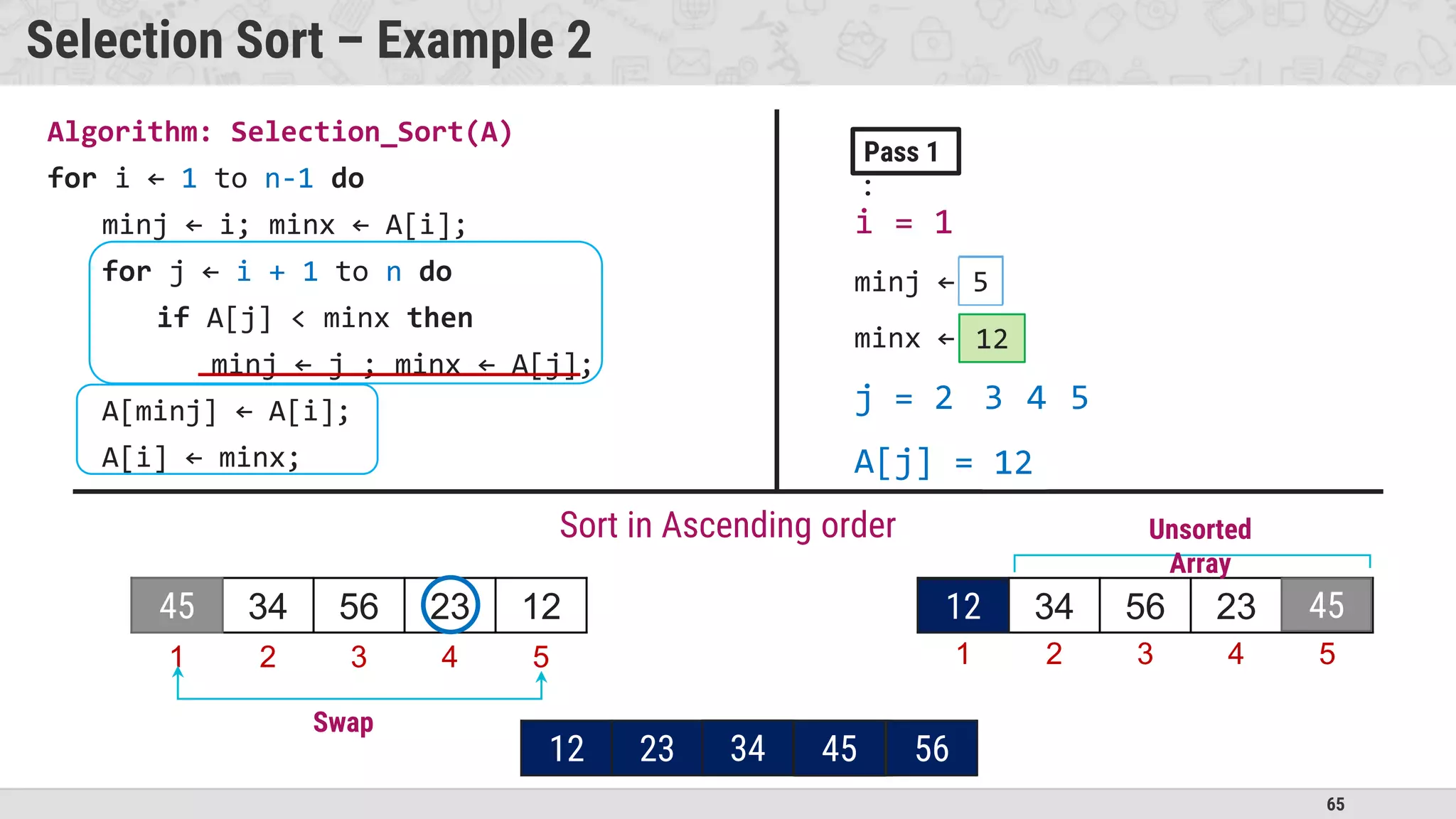 Selection Sort – Example 2

Algorithm: Selection_Sort(A)
for i ← 1 to n-1 do
minj ← i; minx ← A[i];
for j ← i + 1 to n do
if A[j] < minx then
minj ← j ; minx ← A[j];
A[minj] ← A[i];
A[i] ← minx;

Pass 1
:
i = 1
minj ← 5
minx ← 12
j = 2 3 4 5
A[j] = 12

Sort in Ascending order

| 45 | 34 | 56 | 23 | 12 |
|---|---|---|---|---|
| 1 | 2 | 3 | 4 | 5 |

Swap

Unsorted Array

| 12 | 34 | 56 | 23 | 45 |
|---|---|---|---|---|
| 1 | 2 | 3 | 4 | 5 |

| 12 | 23 | 34 | 45 | 56 |
|---|---|---|---|---|

65